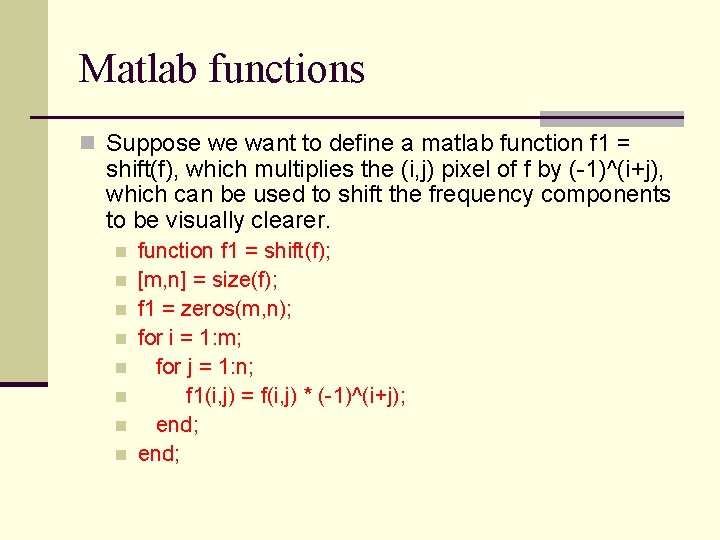 Matlab functions

Suppose we want to define a matlab function f1 = shift(f), which multiplies the (i,j) pixel of f by (-1)^(i+j), which can be used to shift the frequency components to be visually clearer.

function f1 = shift(f);
[m,n] = size(f);
f1 = zeros(m,n);
for i = 1:m;
for j = 1:n;
f1(i,j) = f(i,j) * (-1)^(i+j);
end;
end;